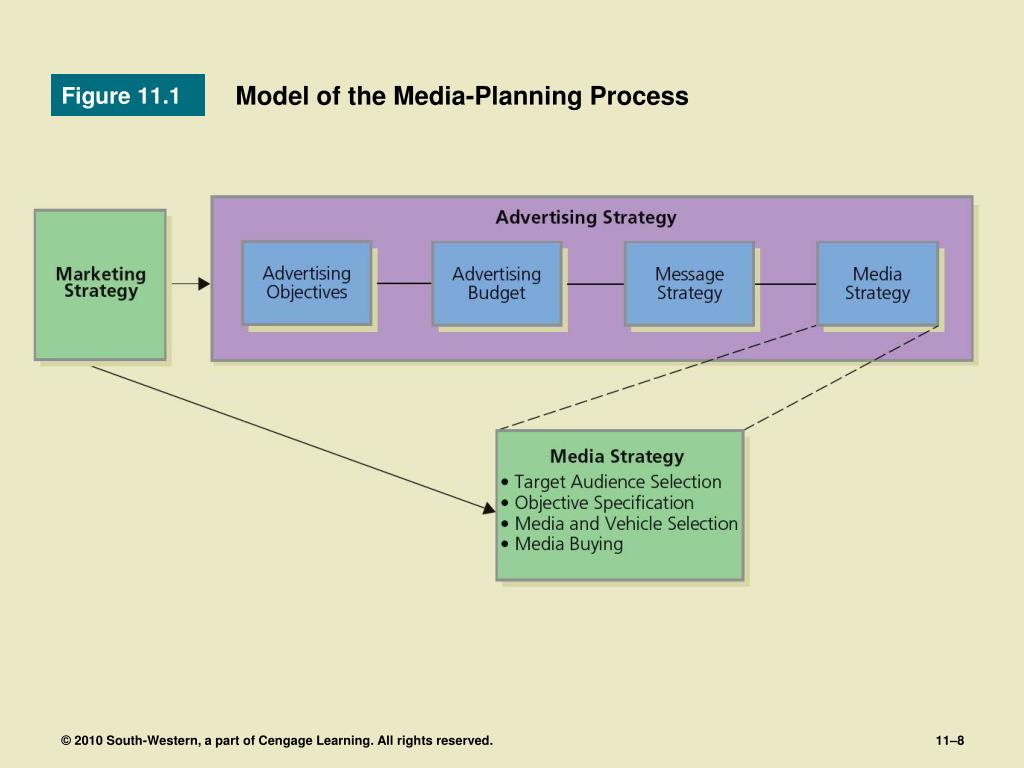 Figure 11.1

Model of the Media-Planning Process

Marketing Strategy

Advertising Strategy

Advertising Objectives

Advertising Budget

Message Strategy

Media Strategy

Media Strategy
• Target Audience Selection
• Objective Specification
• Media and Vehicle Selection
• Media Buying

© 2010 South-Western, a part of Cengage Learning. All rights reserved.

11–8